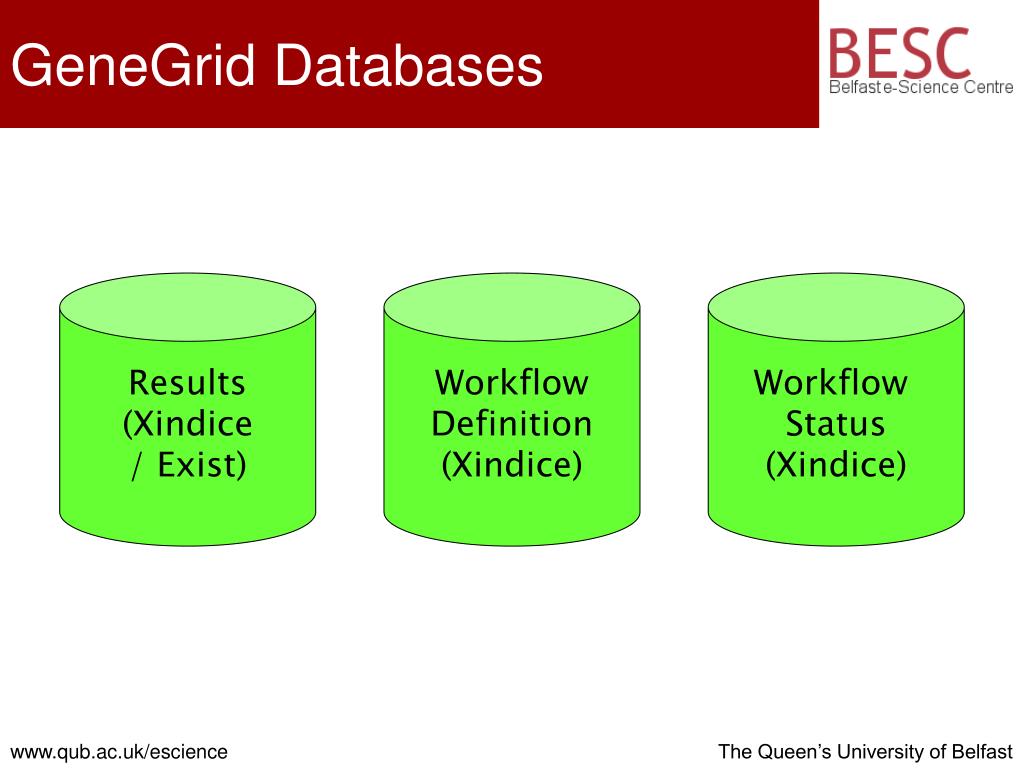 GeneGrid Databases

BESC
Belfast e-Science Centre

Results (Xindice / Exist)

Workflow Definition (Xindice)

Workflow Status (Xindice)

www.qub.ac.uk/escience

The Queen's University of Belfast